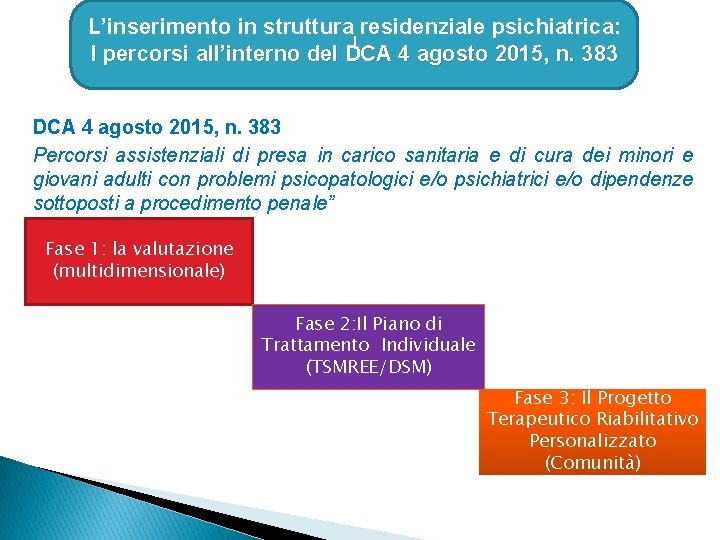 L'inserimento in struttura residenziale psichiatrica: I percorsi all'interno del DCA 4 agosto 2015, n. 383

DCA 4 agosto 2015, n. 383
Percorsi assistenziali di presa in carico sanitaria e di cura dei minori e giovani adulti con problemi psicopatologici e/o psichiatrici e/o dipendenze sottoposti a procedimento penale"

Fase 1: la valutazione (multidimensionale)

Fase 2:Il Piano di Trattamento Individuale (TSMREE/DSM)

Fase 3: Il Progetto Terapeutico Riabilitativo Personalizzato (Comunità)